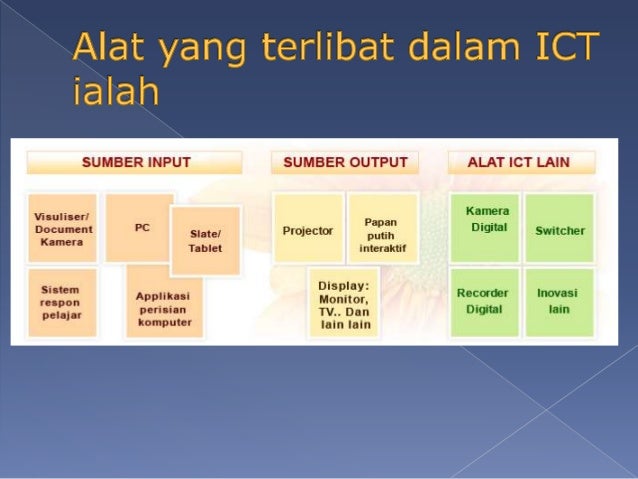 Alat yang terlibat dalam ICT ialah

SUMBER INPUT

Visuliser/ Document Kamera

PC

Slate/ Tablet

Sistem respon pelajar

Applikasi perisian komputer

SUMBER OUTPUT

Projector

Papan putih interaktif

Display: Monitor, TV.. Dan lain lain

ALAT ICT LAIN

Kamera Digital

Switcher

Recorder Digital

Inovasi lain